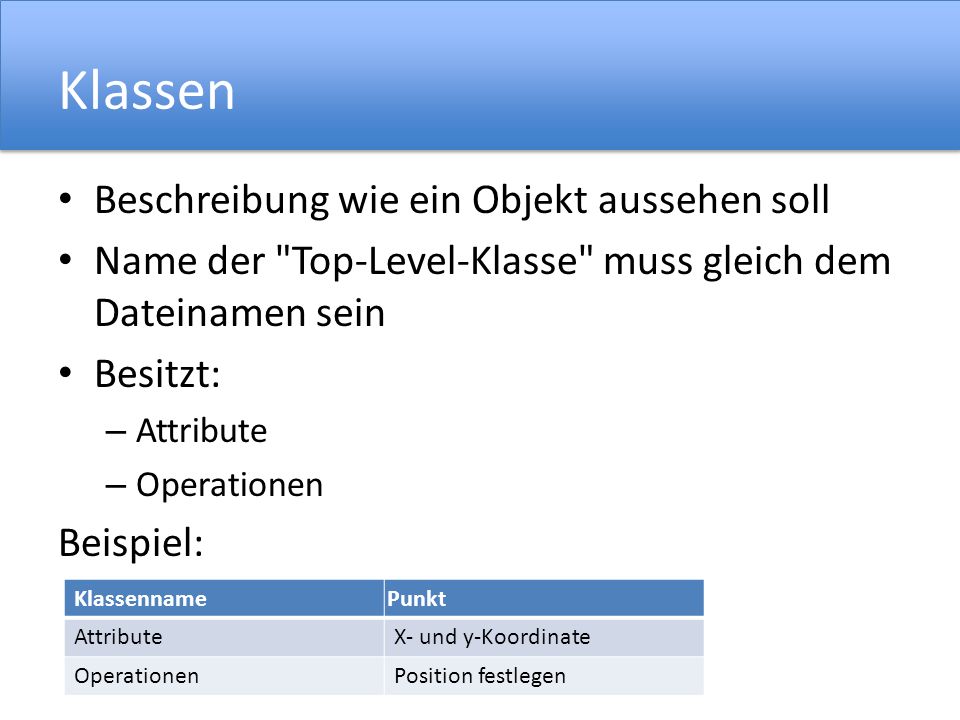 Klassen

• Beschreibung wie ein Objekt aussehen soll
• Name der "Top-Level-Klasse" muss gleich dem Dateinamen sein
• Besitzt:
– Attribute
– Operationen

Beispiel:

| Klassenname | Punkt |
|---|---|
| Attribute | X- und y-Koordinate |
| Operationen | Position festlegen |